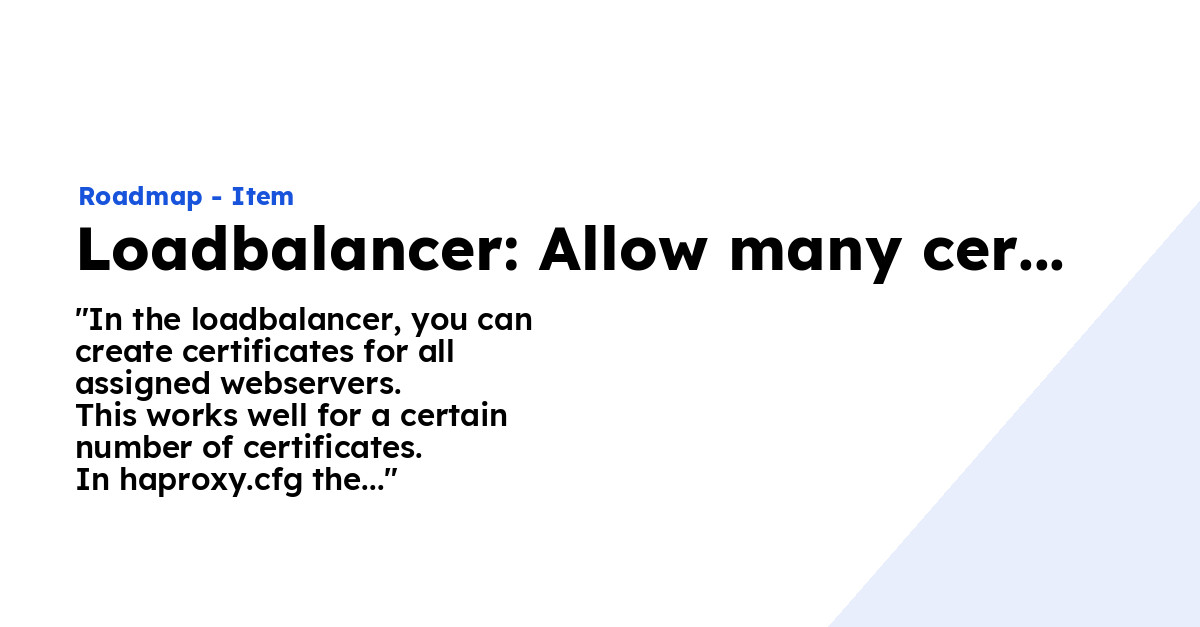 Roadmap - Item

Loadbalancer: Allow many cer...

"In the loadbalancer, you can create certificates for all assigned webservers.
This works well for a certain number of certificates.
In haproxy.cfg the..."